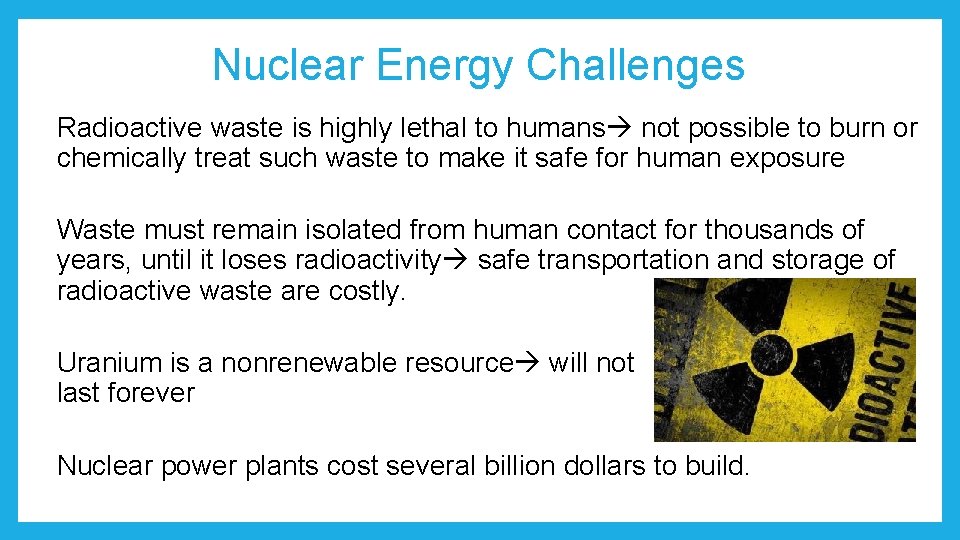 Nuclear Energy Challenges

Radioactive waste is highly lethal to humans→ not possible to burn or chemically treat such waste to make it safe for human exposure

Waste must remain isolated from human contact for thousands of years, until it loses radioactivity→ safe transportation and storage of radioactive waste are costly.

Uranium is a nonrenewable resource→ will not last forever

Nuclear power plants cost several billion dollars to build.

DIOACTIVE